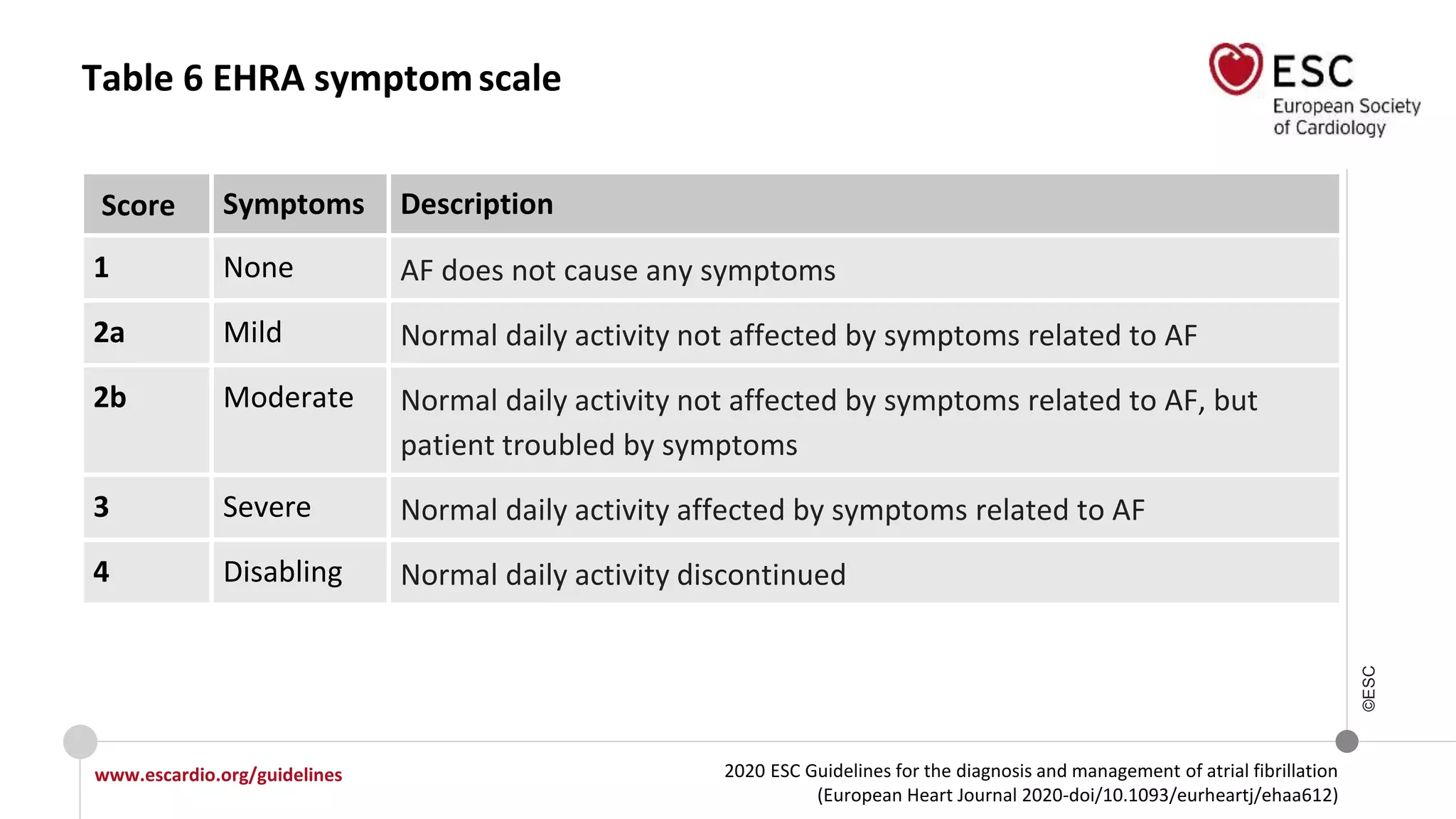 Table 6 EHRA symptom scale

ESC
European Society of Cardiology

| Score | Symptoms | Description |
|---|---|---|
| 1 | None | AF does not cause any symptoms |
| 2a | Mild | Normal daily activity not affected by symptoms related to AF |
| 2b | Moderate | Normal daily activity not affected by symptoms related to AF, but patient troubled by symptoms |
| 3 | Severe | Normal daily activity affected by symptoms related to AF |
| 4 | Disabling | Normal daily activity discontinued |

©ESC

www.escardio.org/guidelines

2020 ESC Guidelines for the diagnosis and management of atrial fibrillation (European Heart Journal 2020-doi/10.1093/eurheartj/ehaa612)